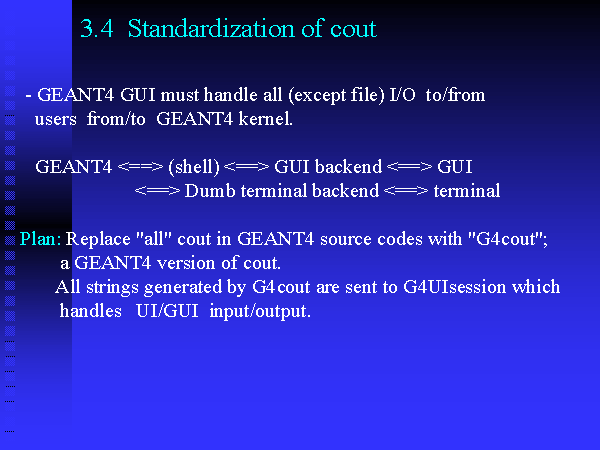 3.4 Standardization of cout

- GEANT4 GUI must handle all (except file) I/O to/from users from/to GEANT4 kernel.

GEANT4 <==> (shell) <==> GUI backend <==> GUI
<==> Dumb terminal backend <==> terminal

Plan: Replace "all" cout in GEANT4 source codes with "G4cout"; a GEANT4 version of cout.
All strings generated by G4cout are sent to G4UIsession which handles UI/GUI input/output.